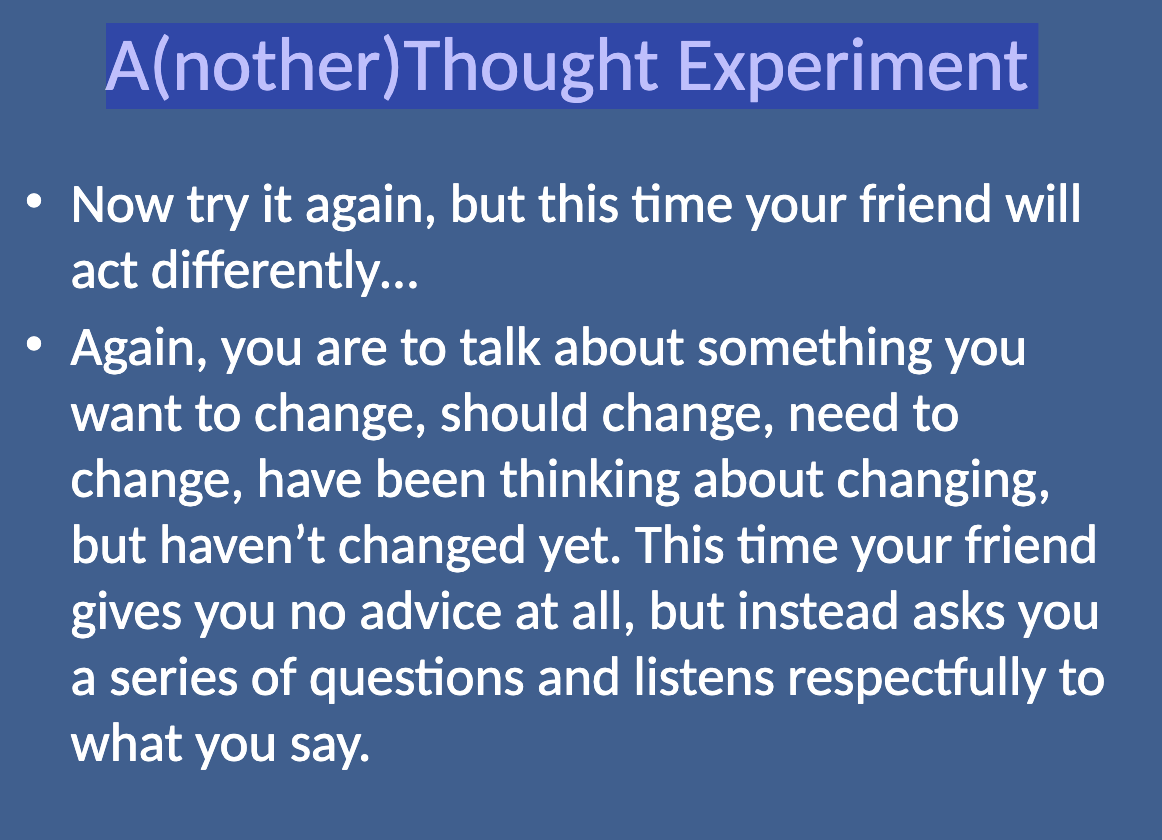 A(nother)Thought Experiment

• Now try it again, but this time your friend will act differently…

• Again, you are to talk about something you want to change, should change, need to change, have been thinking about changing, but haven’t changed yet. This time your friend gives you no advice at all, but instead asks you a series of questions and listens respectfully to what you say.